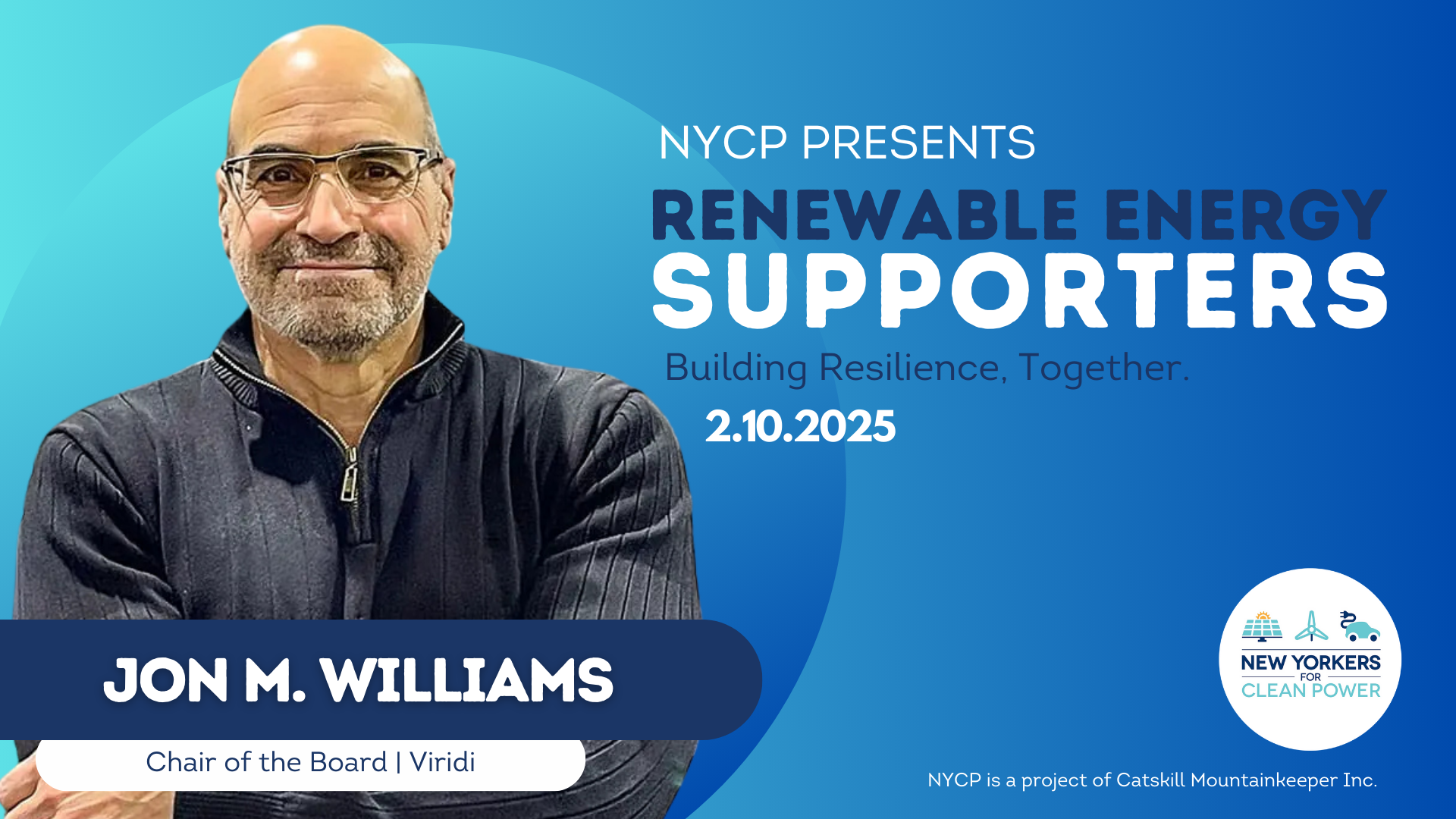 NYCP PRESENTS
RENEWABLE ENERGY SUPPORTERS
Building Resilience, Together.
2.10.2025

JON M. WILLIAMS
Chair of the Board | Viridi

NEW YORKERS FOR CLEAN POWER

NYCP is a project of Catskill Mountainkeeper Inc.